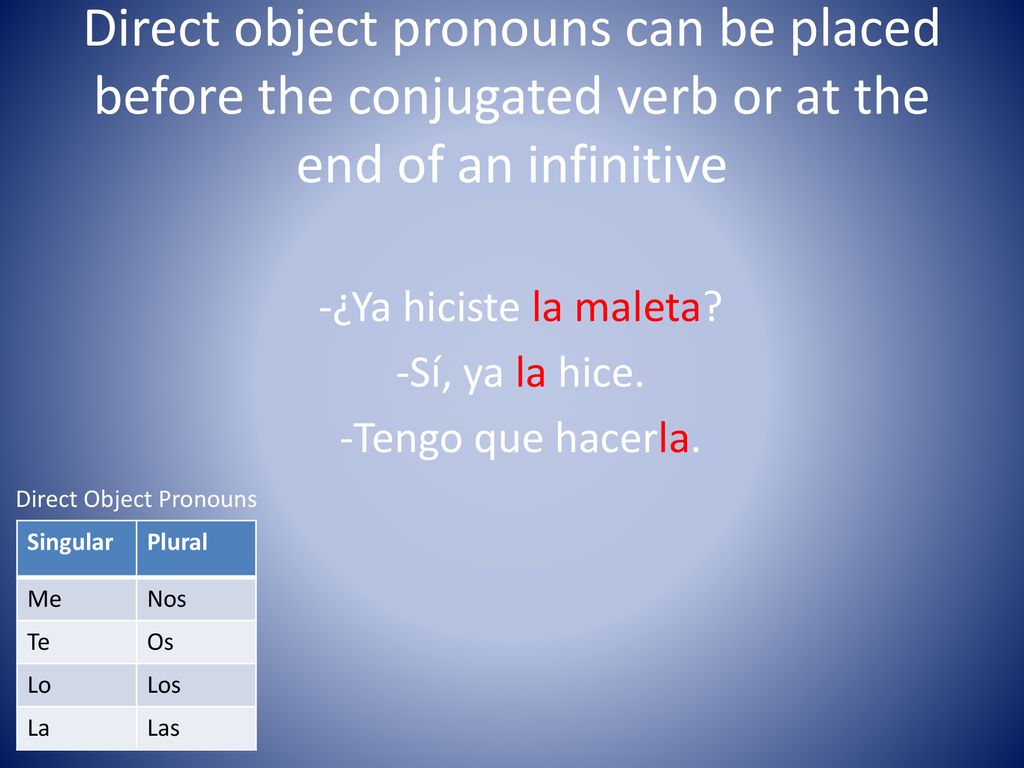 Direct object pronouns can be placed before the conjugated verb or at the end of an infinitive

-¿Ya hiciste la maleta?

-Sí, ya la hice.

-Tengo que hacerla.

Direct Object Pronouns

| Singular | Plural |
|---|---|
| Me | Nos |
| Te | Os |
| Lo | Los |
| La | Las |